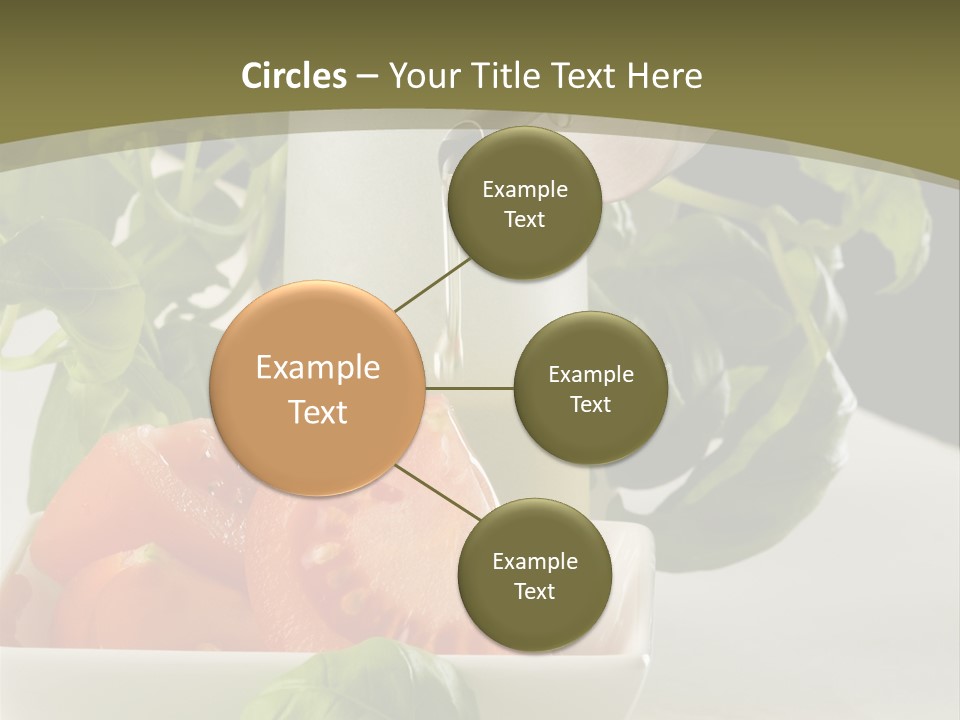 Circles – Your Title Text Here

Example Text

Example Text

Example Text

Example Text